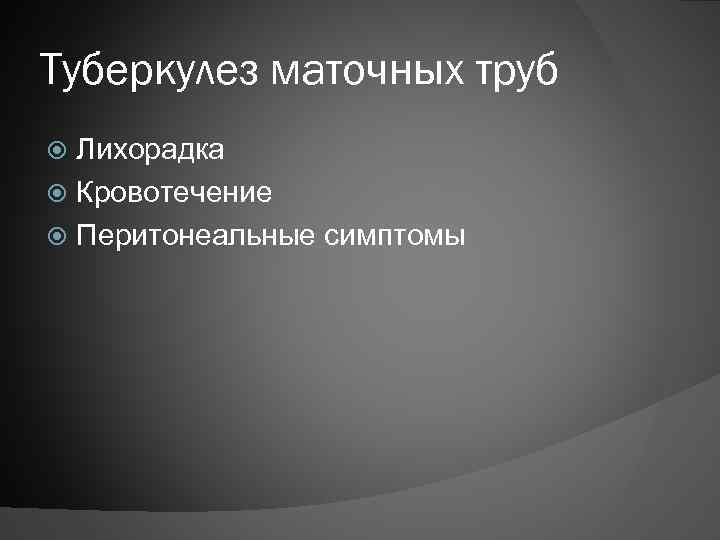 Туберкулез маточных труб

Лихорадка
Кровотечение
Перитонеальные симптомы